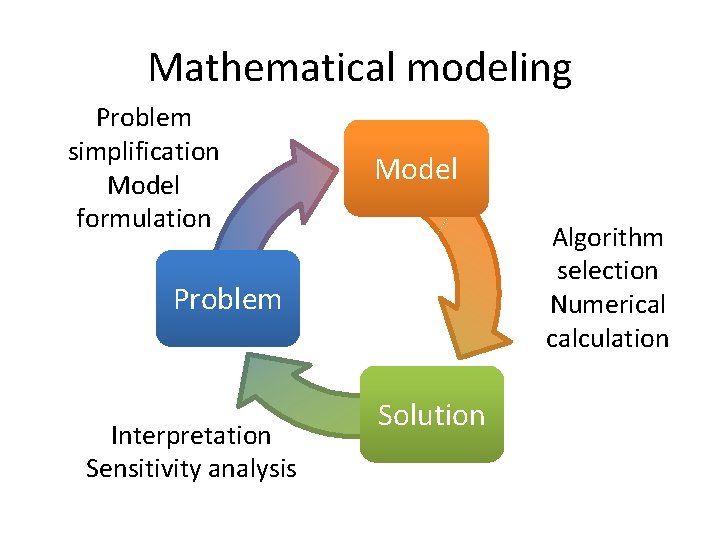 Mathematical modeling

Problem simplification
Model formulation

Model

Algorithm selection
Numerical calculation

Problem

Solution

Interpretation
Sensitivity analysis